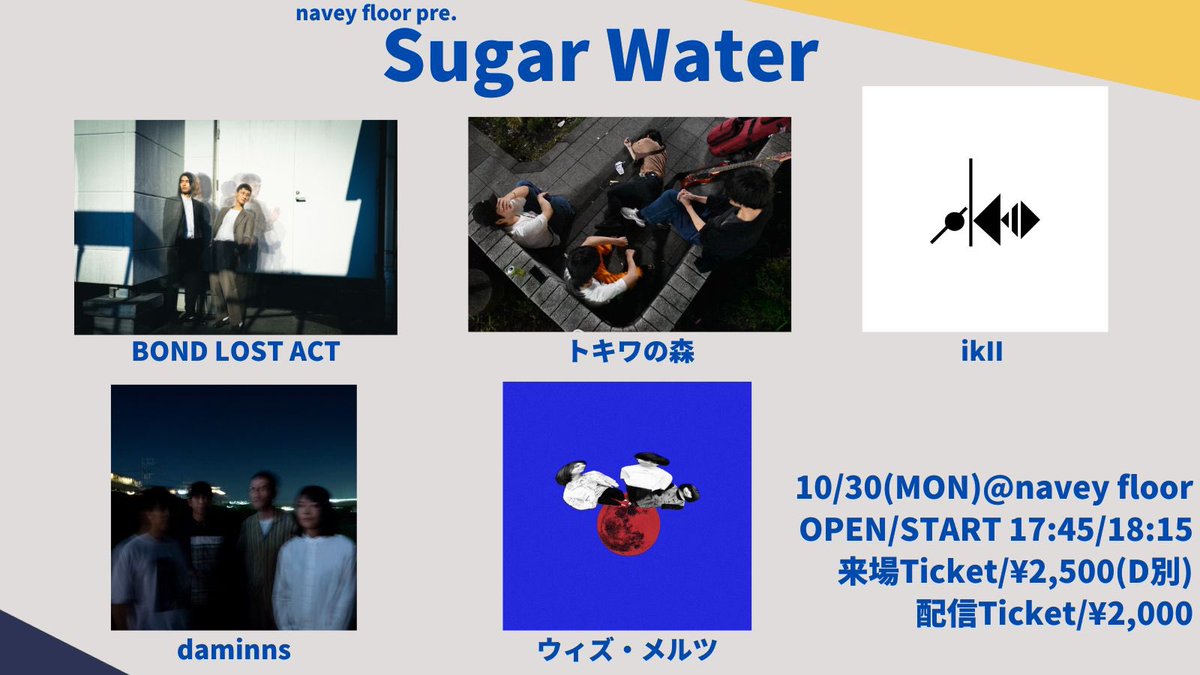 navey floor pre.
Sugar Water

BOND LOST ACT

トキワの森

ikII

daminns

ウィズ・メルツ

10/30(MON)@navey floor
OPEN/START 17:45/18:15
来場Ticket/¥2,500(D別)
配信Ticket/¥2,000